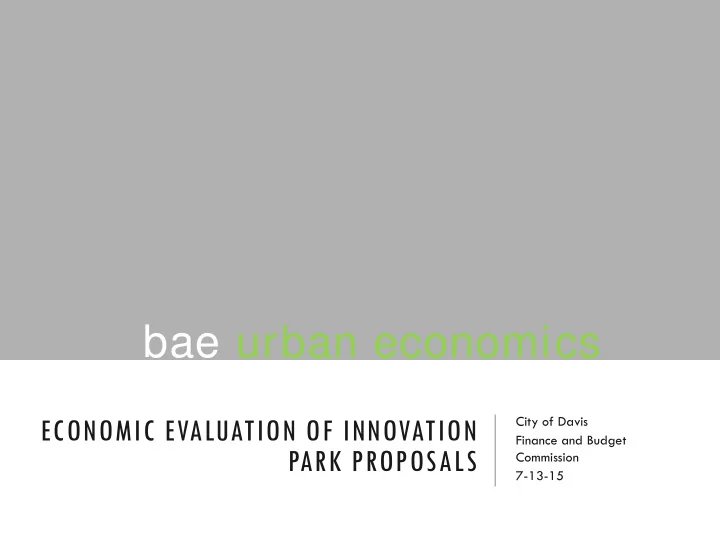 bae urban economics

ECONOMIC EVALUATION OF INNOVATION PARK PROPOSALS

City of Davis
Finance and Budget Commission
7-13-15